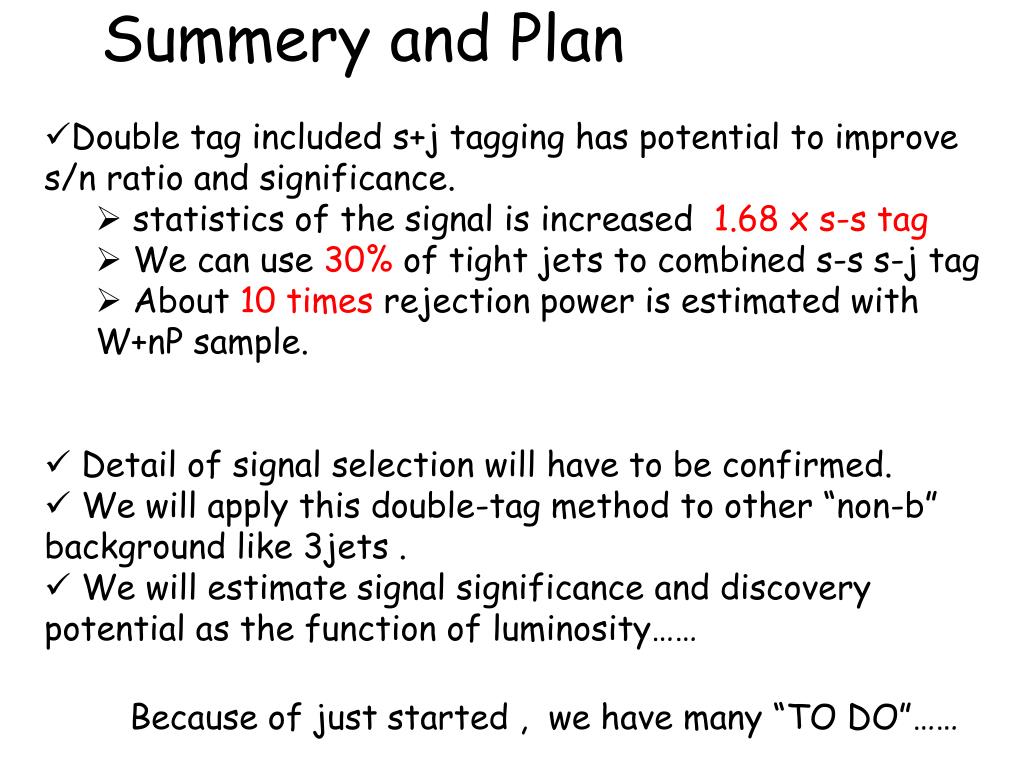 Summery and Plan

✓Double tag included s+j tagging has potential to improve s/n ratio and significance.

➢ statistics of the signal is increased 1.68 x s-s tag
➢ We can use 30% of tight jets to combined s-s s-j tag
➢ About 10 times rejection power is estimated with W+nP sample.

✓ Detail of signal selection will have to be confirmed.
✓ We will apply this double-tag method to other “non-b” background like 3jets .
✓ We will estimate signal significance and discovery potential as the function of luminosity……

Because of just started , we have many “TO DO”……